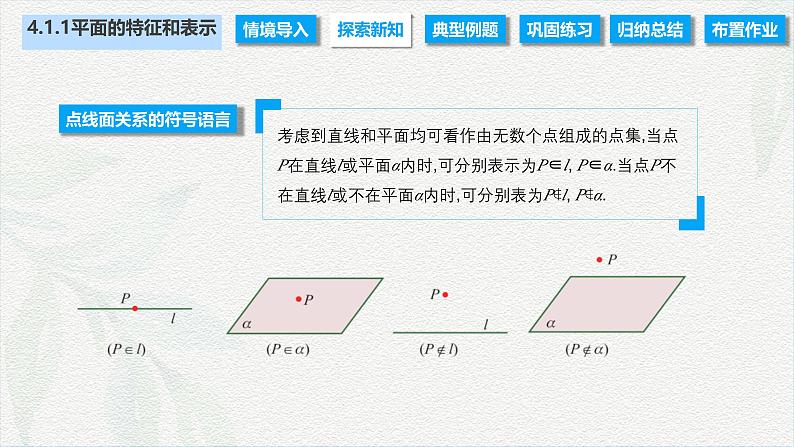 4.1.1平面的特征和表示

情境导入

探索新知

典型例题

巩固练习

归纳总结

布置作业

点线面关系的符号语言

考虑到直线和平面均可看作由无数个点组成的点集,当点$P$在直线$l$或平面$\alpha$内时,可分别表示为$P\in l$, $P\in\alpha$.当点$P$不在直线$l$或不在平面$\alpha$内时,可分别表为$P\notin l$, $P\notin\alpha$.

$P$
$l$
$(P\in l)$

$P$
$\alpha$
$(P\in\alpha)$

$P$
$l$
$(P\notin l)$

$P$
$\alpha$
$(P\notin\alpha)$